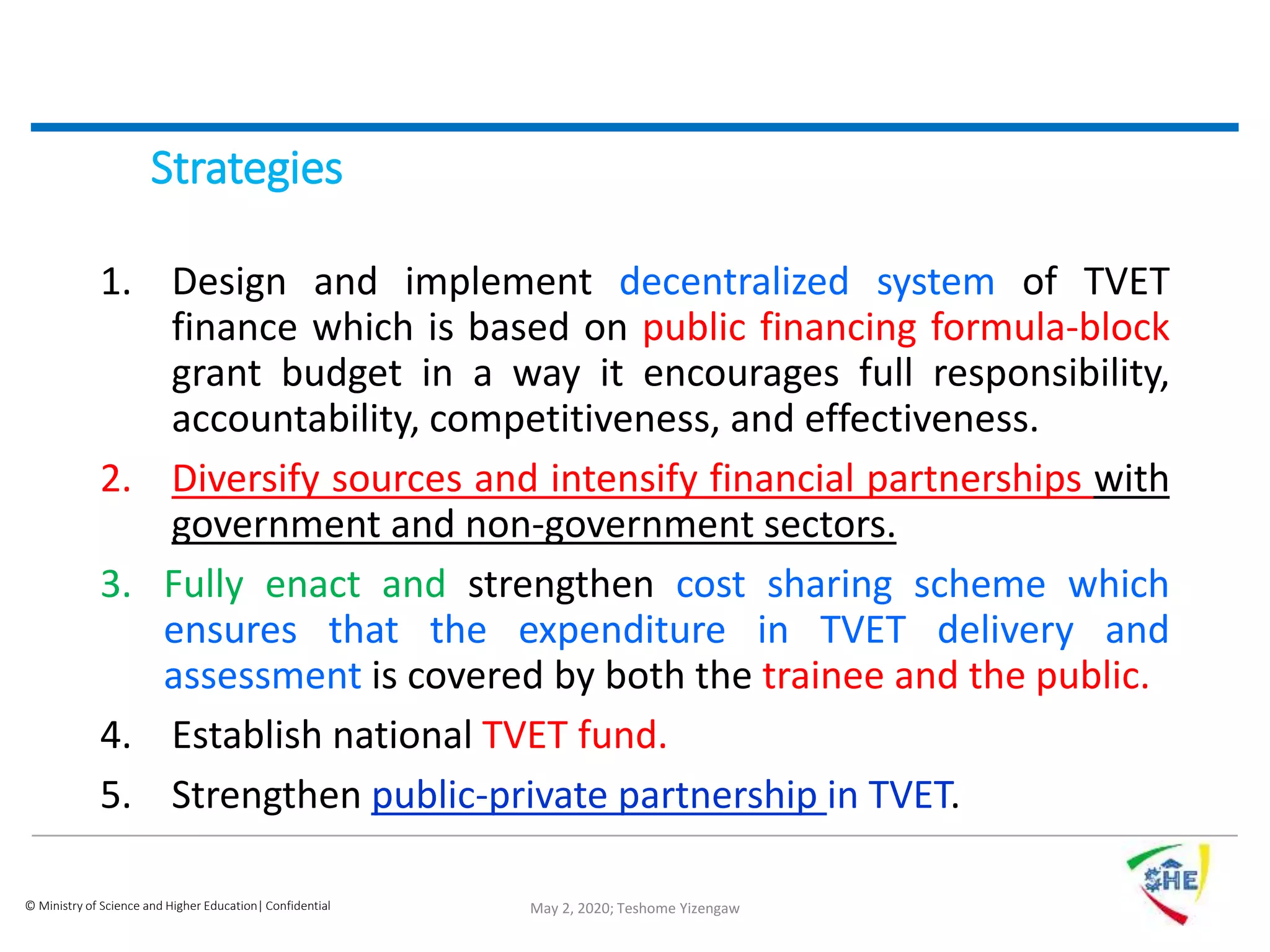 Strategies

1. Design and implement decentralized system of TVET finance which is based on public financing formula-block grant budget in a way it encourages full responsibility, accountability, competitiveness, and effectiveness.

2. Diversify sources and intensify financial partnerships with government and non-government sectors.

3. Fully enact and strengthen cost sharing scheme which ensures that the expenditure in TVET delivery and assessment is covered by both the trainee and the public.

4. Establish national TVET fund.

5. Strengthen public-private partnership in TVET.

© Ministry of Science and Higher Education| Confidential

May 2, 2020; Teshome Yizengaw

SHE